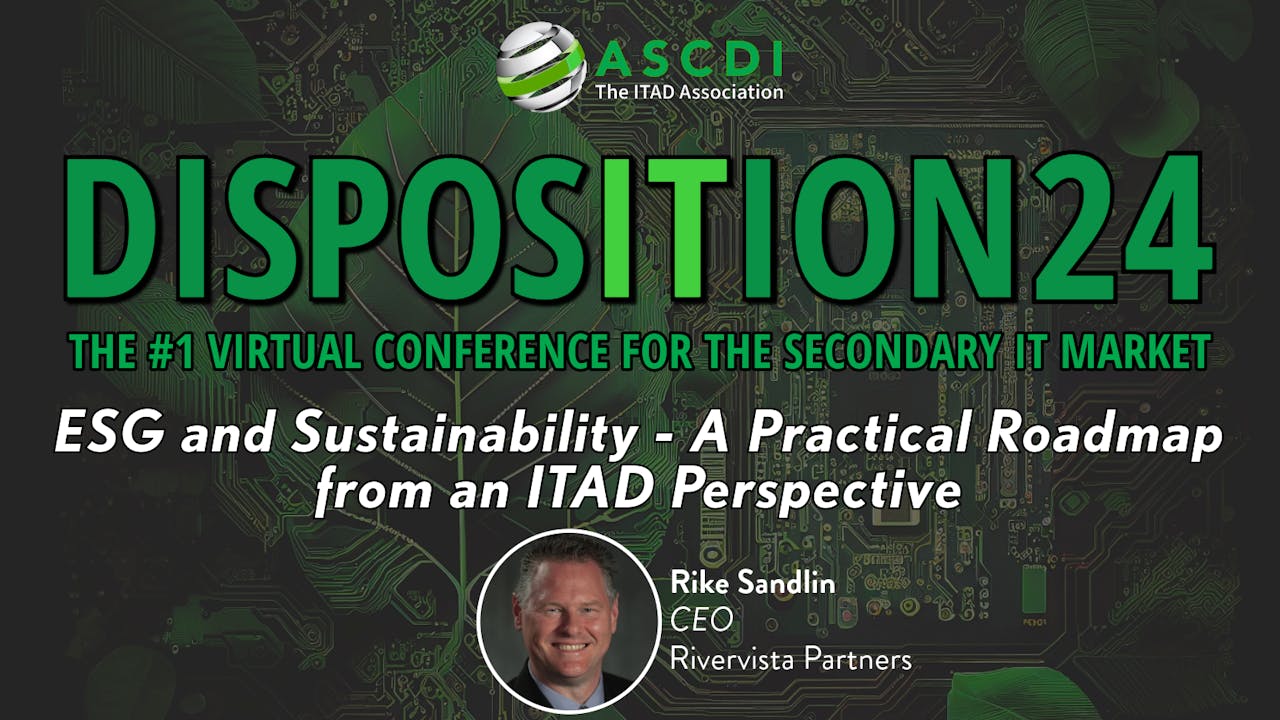 ASCDI
The ITAD Association

DISPOSITION24

THE #1 VIRTUAL CONFERENCE FOR THE SECONDARY IT MARKET

ESG and Sustainability - A Practical Roadmap from an ITAD Perspective

Rike Sandlin
CEO
Rivervista Partners